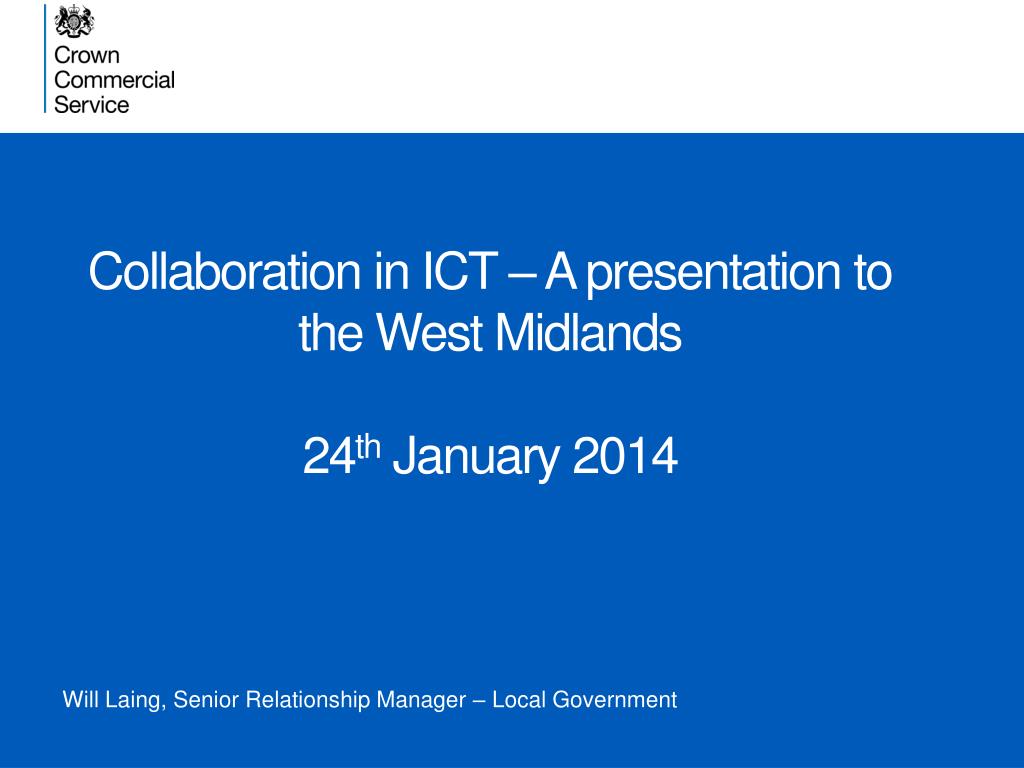 Crown Commercial Service

Collaboration in ICT – A presentation to the West Midlands

24$^{th}$ January 2014

Will Laing, Senior Relationship Manager – Local Government